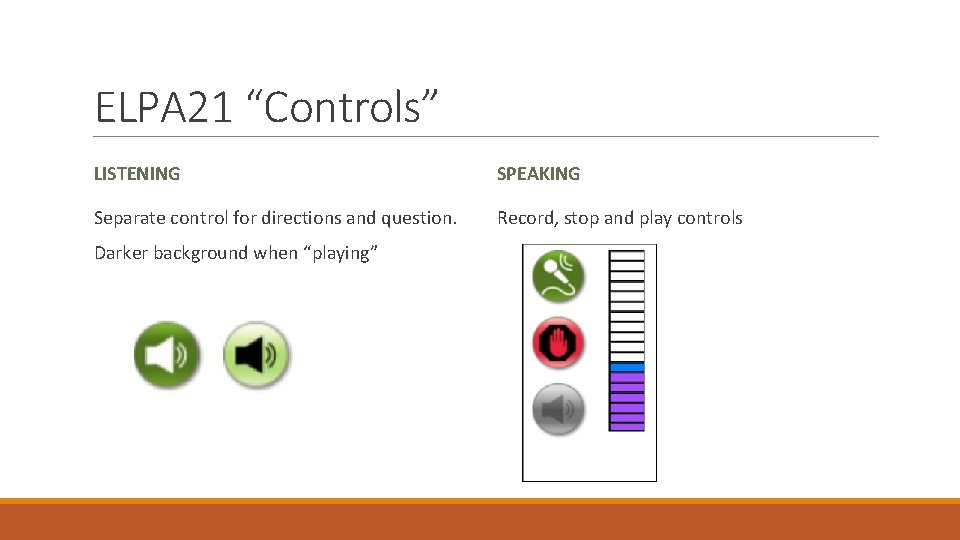 ELPA21 “Controls”

LISTENING

Separate control for directions and question.

Darker background when “playing”

SPEAKING

Record, stop and play controls